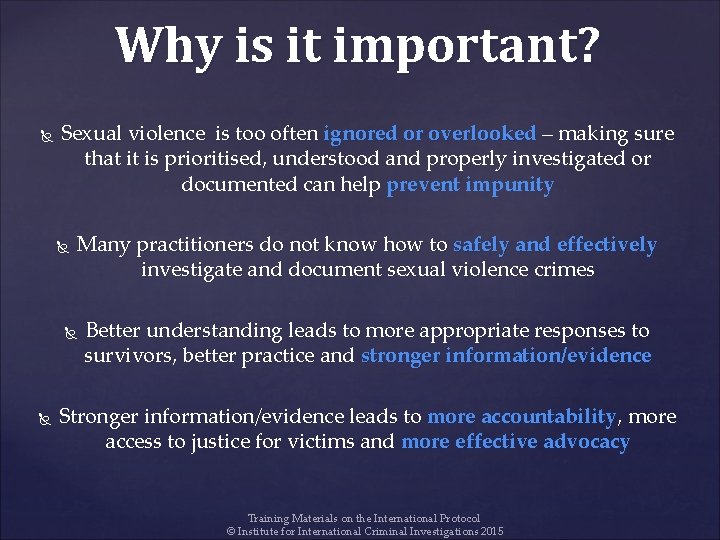 Why is it important?

Sexual violence is too often ignored or overlooked – making sure that it is prioritised, understood and properly investigated or documented can help prevent impunity

Many practitioners do not know how to safely and effectively investigate and document sexual violence crimes

Better understanding leads to more appropriate responses to survivors, better practice and stronger information/evidence

Stronger information/evidence leads to more accountability, more access to justice for victims and more effective advocacy

Training Materials on the International Protocol
© Institute for International Criminal Investigations 2015